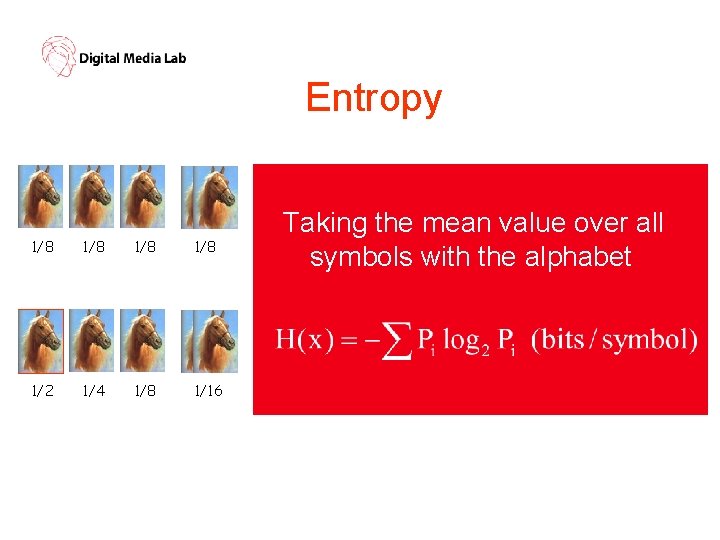 Digital Media Lab

Entropy

1/8 1/8 1/8 1/8

1/2 1/4 1/8 1/16

Taking the mean value over all symbols with the alphabet

$H(x) = -\sum P_i \log_2 P_i$ (bits / symbol)